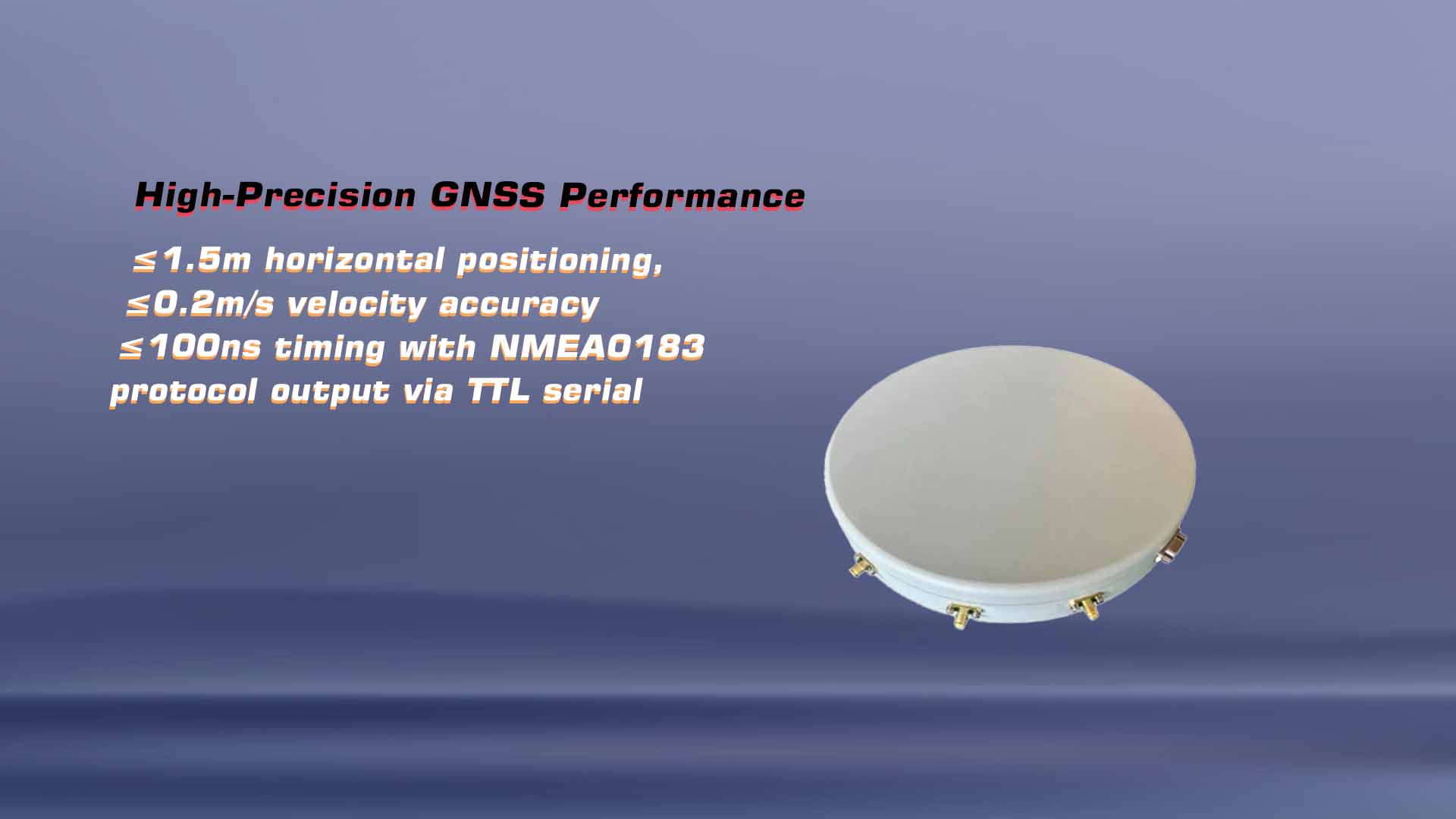 High-Precision GNSS Performance

≤1.5m horizontal positioning, ≤0.2m/s velocity accuracy ≤100ns timing with NMEA0183 protocol output via TTL serial